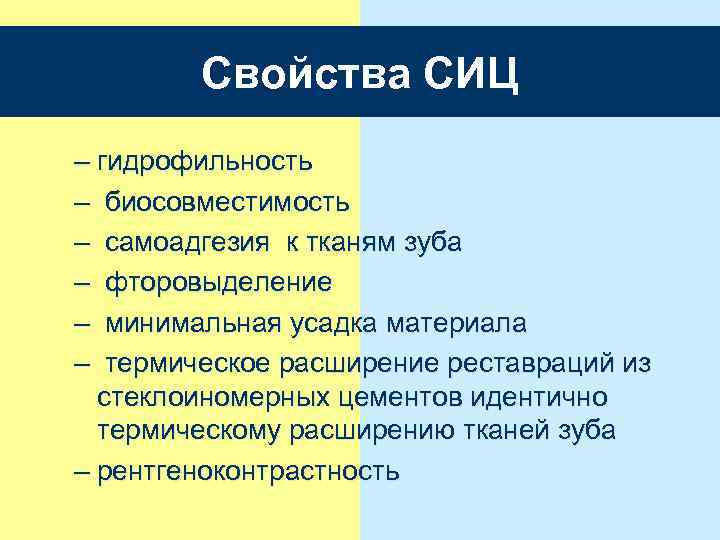 Свойства СИЦ

– гидрофильность

– биосовместимость

– самоадгезия к тканям зуба

– фторовыделение

– минимальная усадка материала

– термическое расширение реставраций из стеклоиномерных цементов идентично термическому расширению тканей зуба

– рентгеноконтрастность